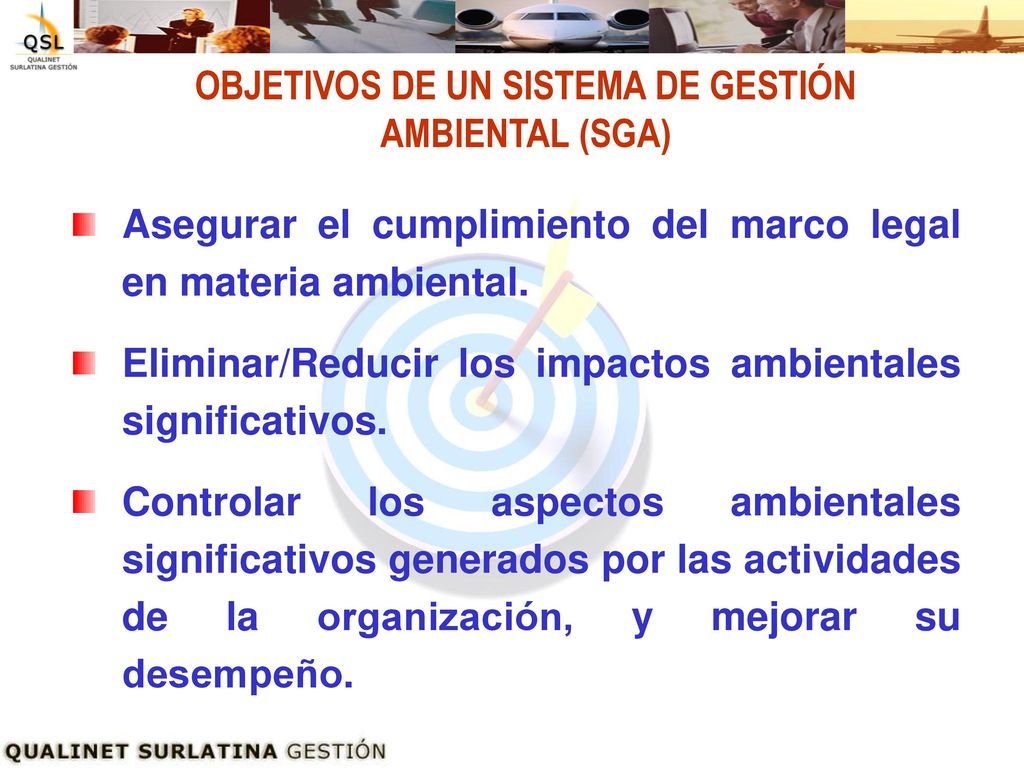 QSL
QUALINET
SURLATINA GESTIÓN

OBJETIVOS DE UN SISTEMA DE GESTIÓN AMBIENTAL (SGA)

Asegurar el cumplimiento del marco legal en materia ambiental.

Eliminar/Reducir los impactos ambientales significativos.

Controlar los aspectos ambientales significativos generados por las actividades de la organización, y mejorar su desempeño.

QUALINET SURLATINA GESTIÓN